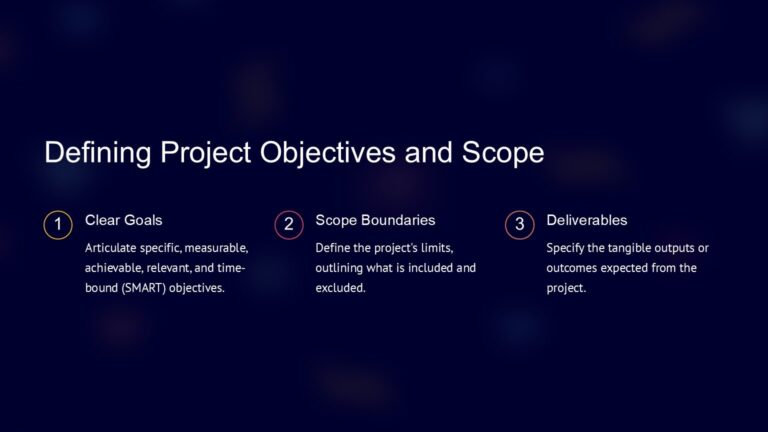 Defining Project Objectives and Scope

1

Clear Goals

Articulate specific, measurable, achievable, relevant, and time-bound (SMART) objectives.

2

Scope Boundaries

Define the project's limits, outlining what is included and excluded.

3

Deliverables

Specify the tangible outputs or outcomes expected from the project.